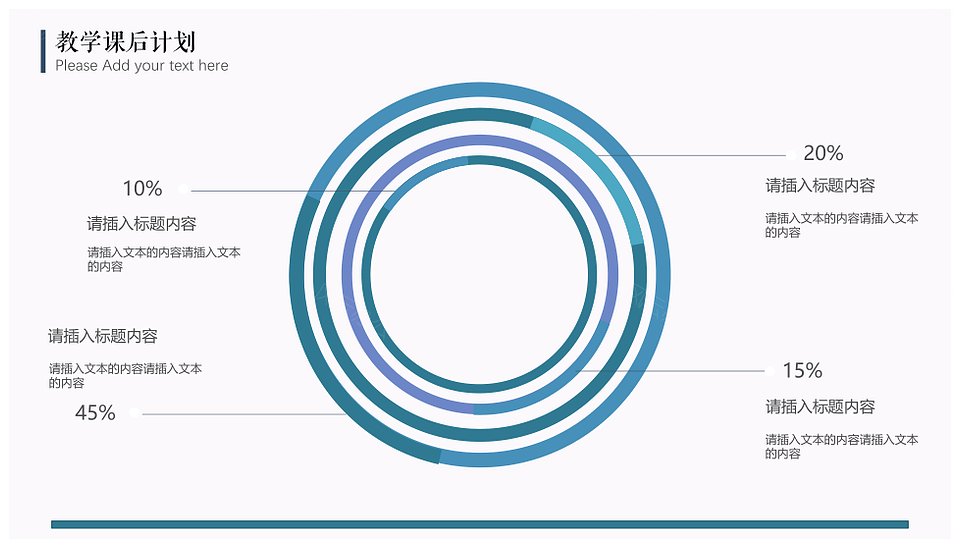 教学课后计划
Please Add your text here

10%

请插入标题内容

请插入文本的内容请插入文本的内容

请插入标题内容

请插入文本的内容请插入文本的内容

45%

20%

请插入标题内容

请插入文本的内容请插入文本的内容

15%

请插入标题内容

请插入文本的内容请插入文本的内容